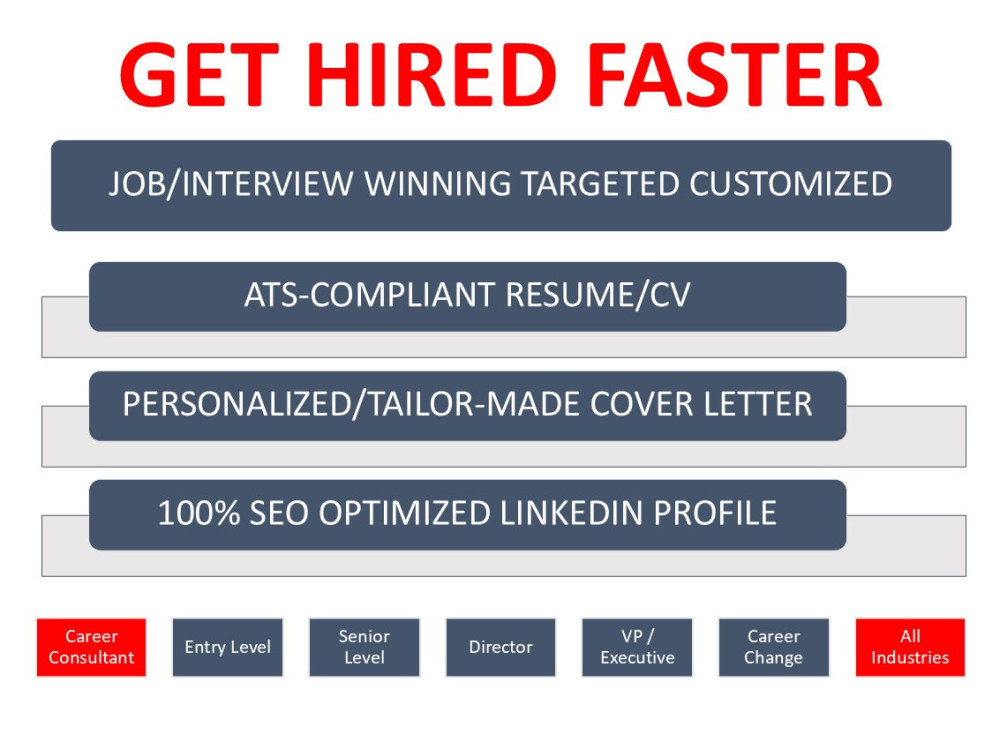 GET HIRED FASTER

JOB/INTERVIEW WINNING TARGETED CUSTOMIZED

ATS-COMPLIANT RESUME/CV

PERSONALIZED/TAILOR-MADE COVER LETTER

100% SEO OPTIMIZED LINKEDIN PROFILE

Career Consultant

Entry Level

Senior Level

Director

VP / Executive

Career Change

All Industries